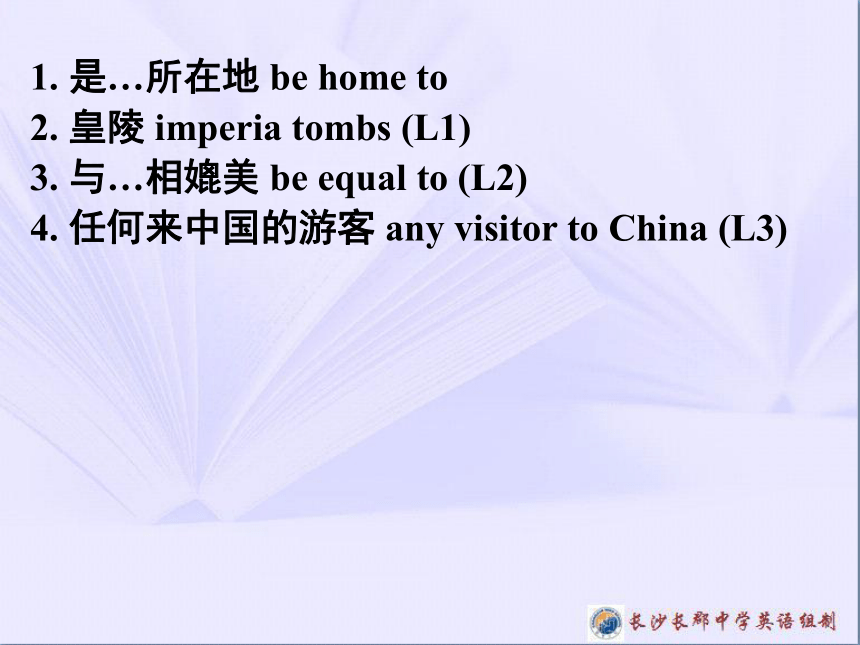 1. 是…所在地 be home to
2. 皇陵 imperia tombs (L1)
3. 与…相媲美 be equal to (L2)
4. 任何来中国的游客 any visitor to China (L3)

长沙长郡中学英语组制